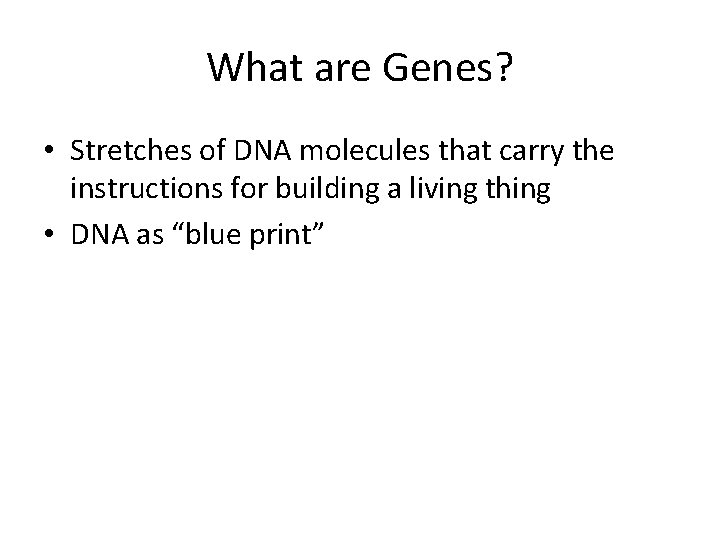 What are Genes?

• Stretches of DNA molecules that carry the instructions for building a living thing
• DNA as “blue print”